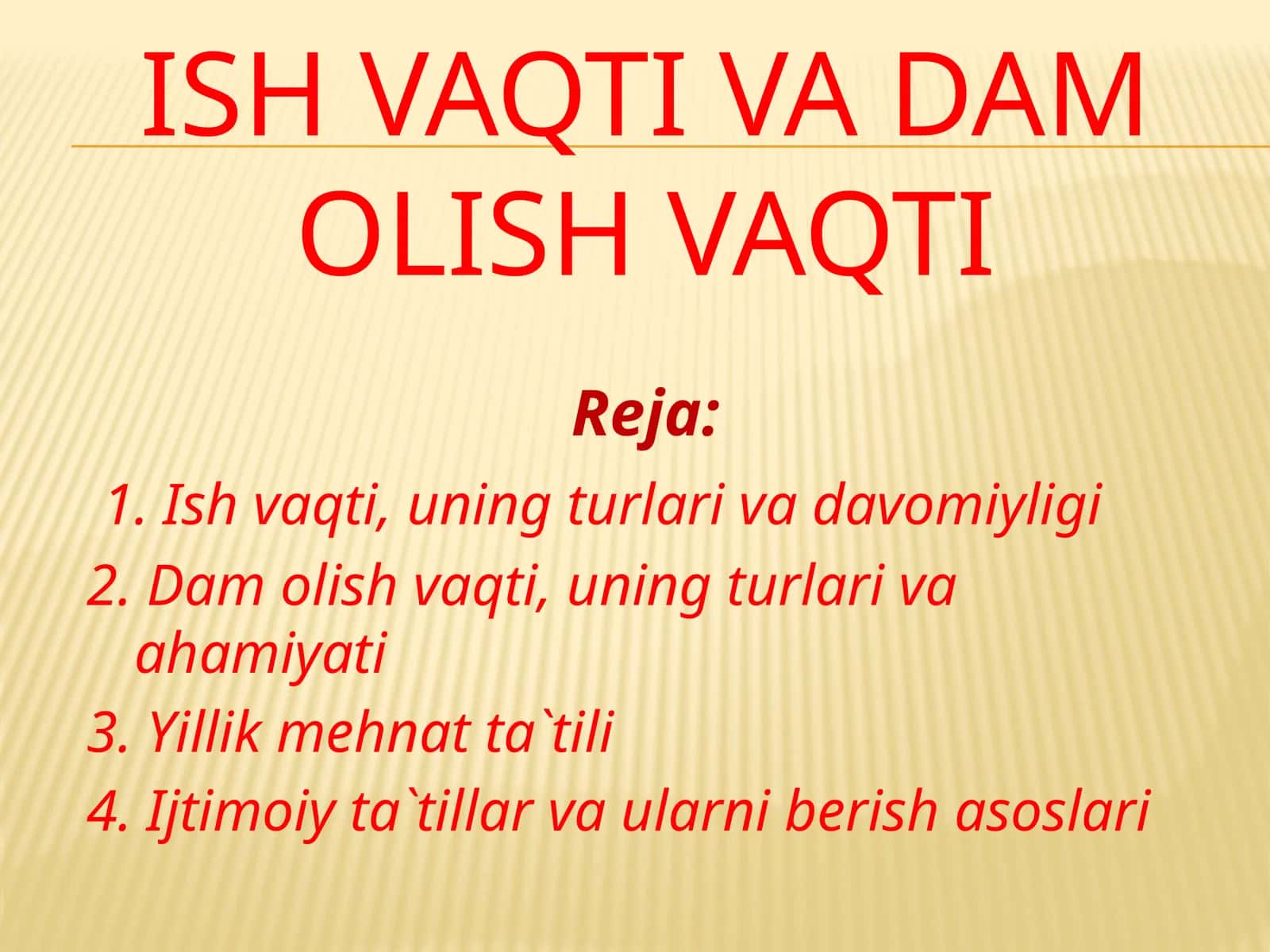 ISH VAQTI VA DAM OLISH VAQTI

Reja:

1. Ish vaqti, uning turlari va davomiyligi
2. Dam olish vaqti, uning turlari va ahamiyati
3. Yillik mehnat ta`tili
4. Ijtimoiy ta`tillar va ularni berish asoslari